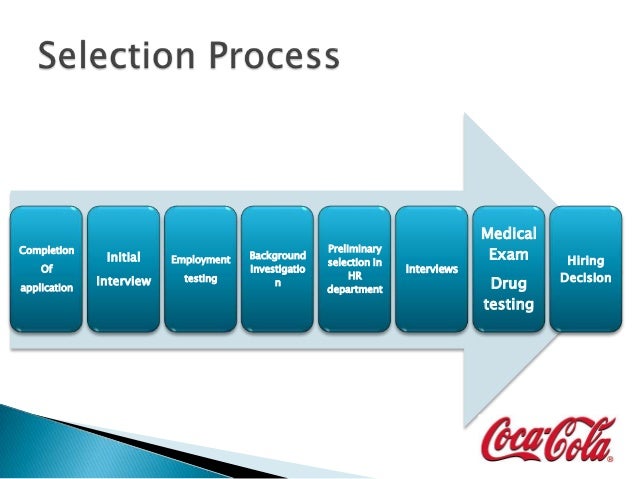 Selection Process

Completion Of application

Initial Interview

Employment testing

Background Investigation

Preliminary selection in HR department

Interviews

Medical Exam

Drug testing

Hiring Decision

Coca-Cola